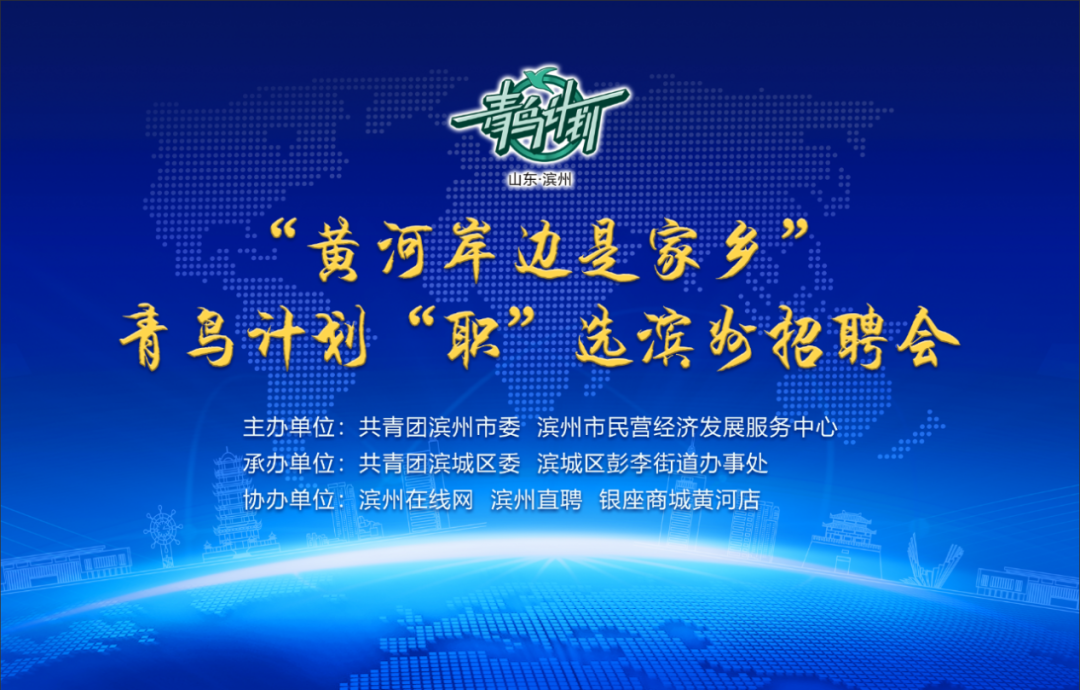 青鸟计划
山东·滨州

“黄河岸边是家乡”
青鸟计划“职”选滨州招聘会

主办单位：共青团滨州市委 滨州市民营经济发展服务中心
承办单位：共青团滨城区委 滨城区彭李街道办事处
协办单位：滨州在线网 滨州直聘 银座商城黄河店